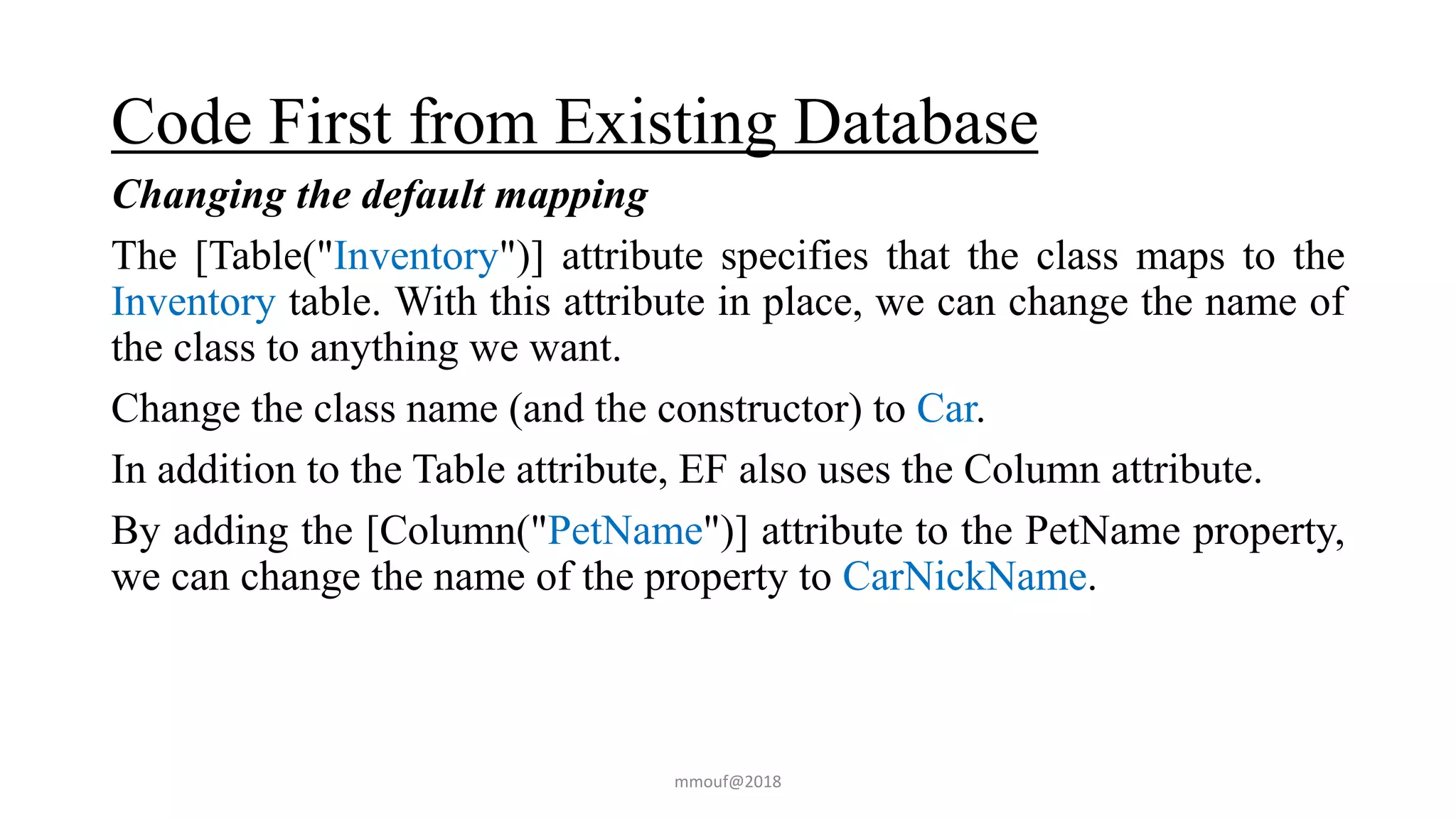 Code First from Existing Database

Changing the default mapping

The [Table("Inventory")] attribute specifies that the class maps to the Inventory table. With this attribute in place, we can change the name of the class to anything we want.

Change the class name (and the constructor) to Car.

In addition to the Table attribute, EF also uses the Column attribute.

By adding the [Column("PetName")] attribute to the PetName property, we can change the name of the property to CarNickName.

mmouf@2018